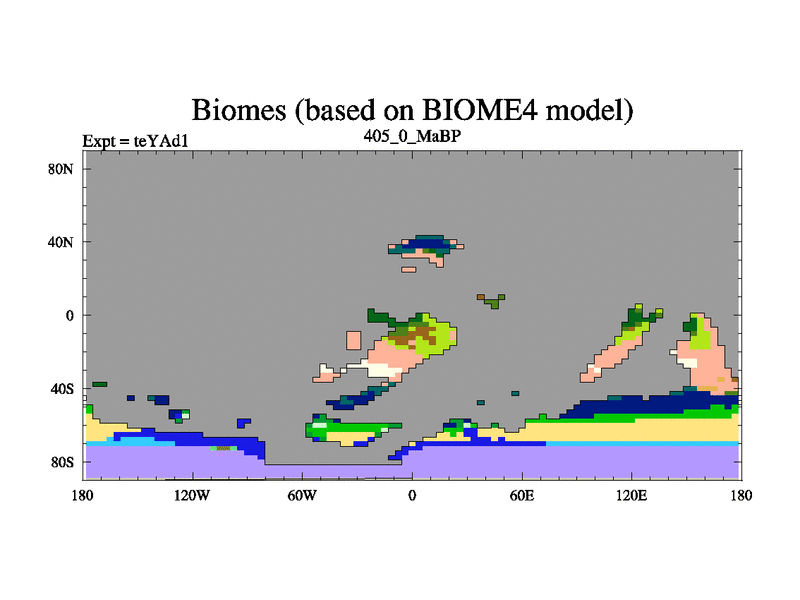 Biomes (based on BIOME4 model)

Expt = teYAd1

405_0_MaBP

80N
40N
0
40S
80S

180
120W
60W
0
60E
120E
180